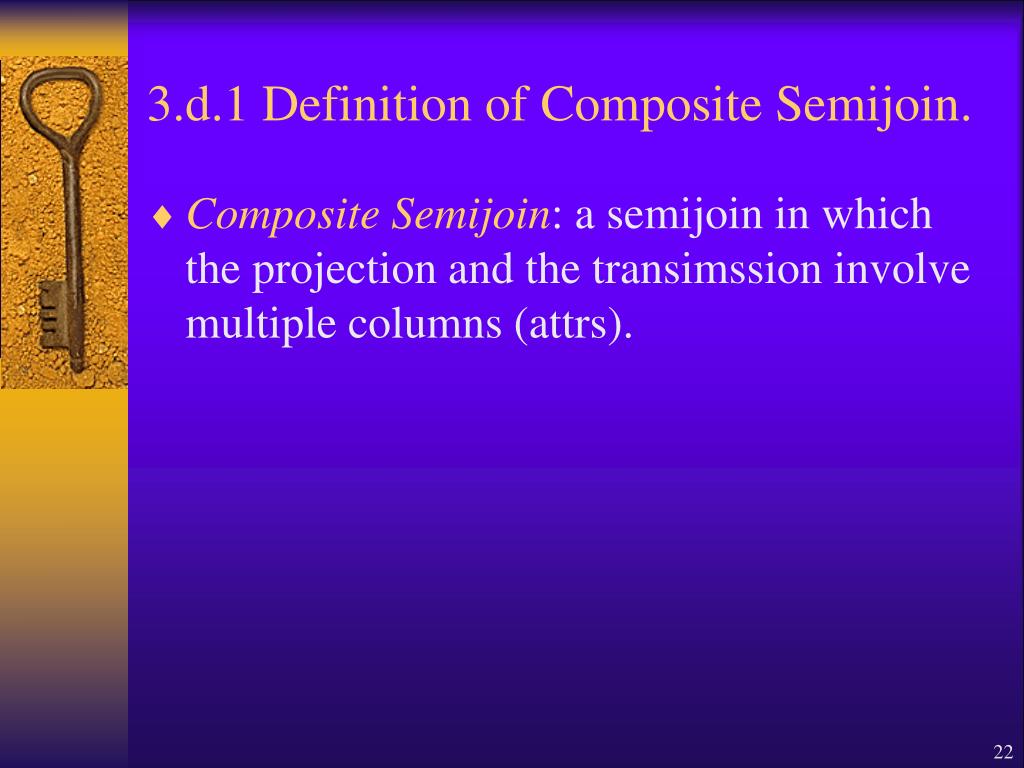 3.d.1 Definition of Composite Semijoin.

♦ Composite Semijoin: a semijoin in which the projection and the transimssion involve multiple columns (attrs).

22